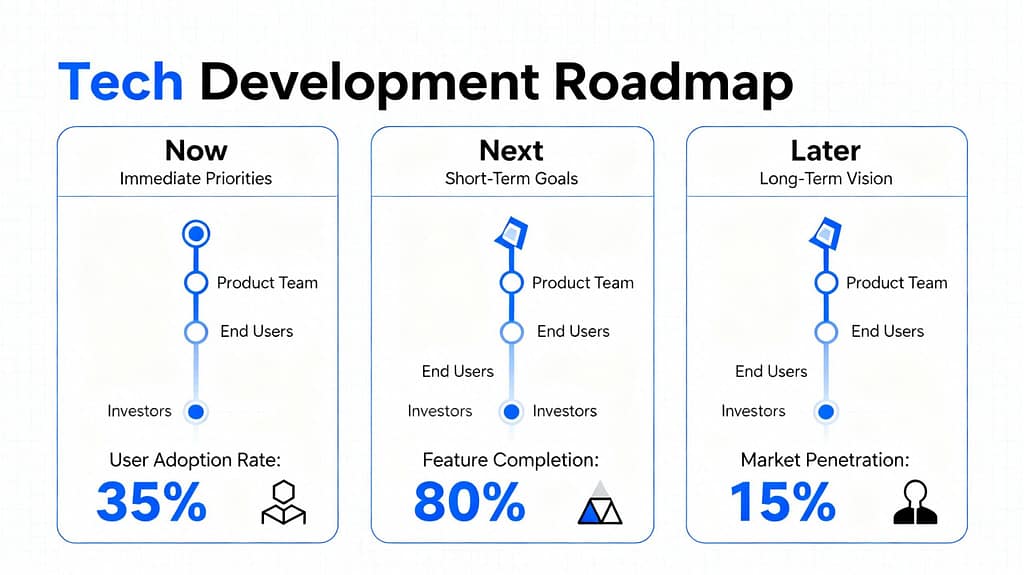 Tech Development Roadmap

Now
Immediate Priorities

Product Team
End Users
Investors

User Adoption Rate:
35%

Next
Short-Term Goals

Product Team
End Users
End Users
Investors
Investors

Feature Completion:
80%

Later
Long-Term Vision

Product Team
End Users
End Users
Investors

Market Penetration:
15%